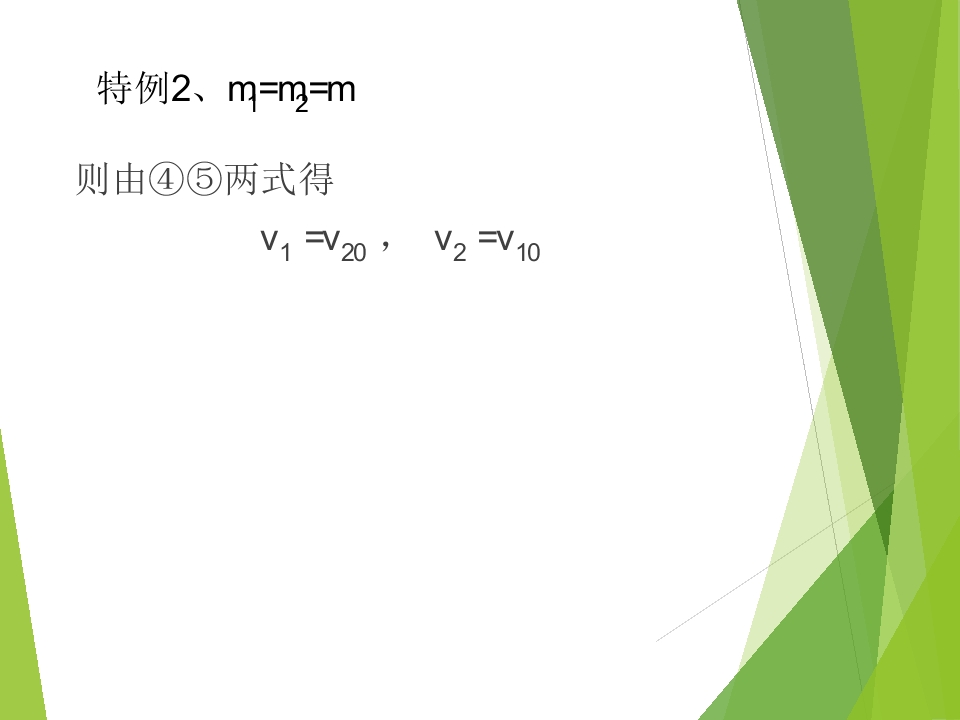 特例2、$m_1=m_2=m$

则由④⑤两式得

$v_1=v_{20}$， $v_2=v_{10}$